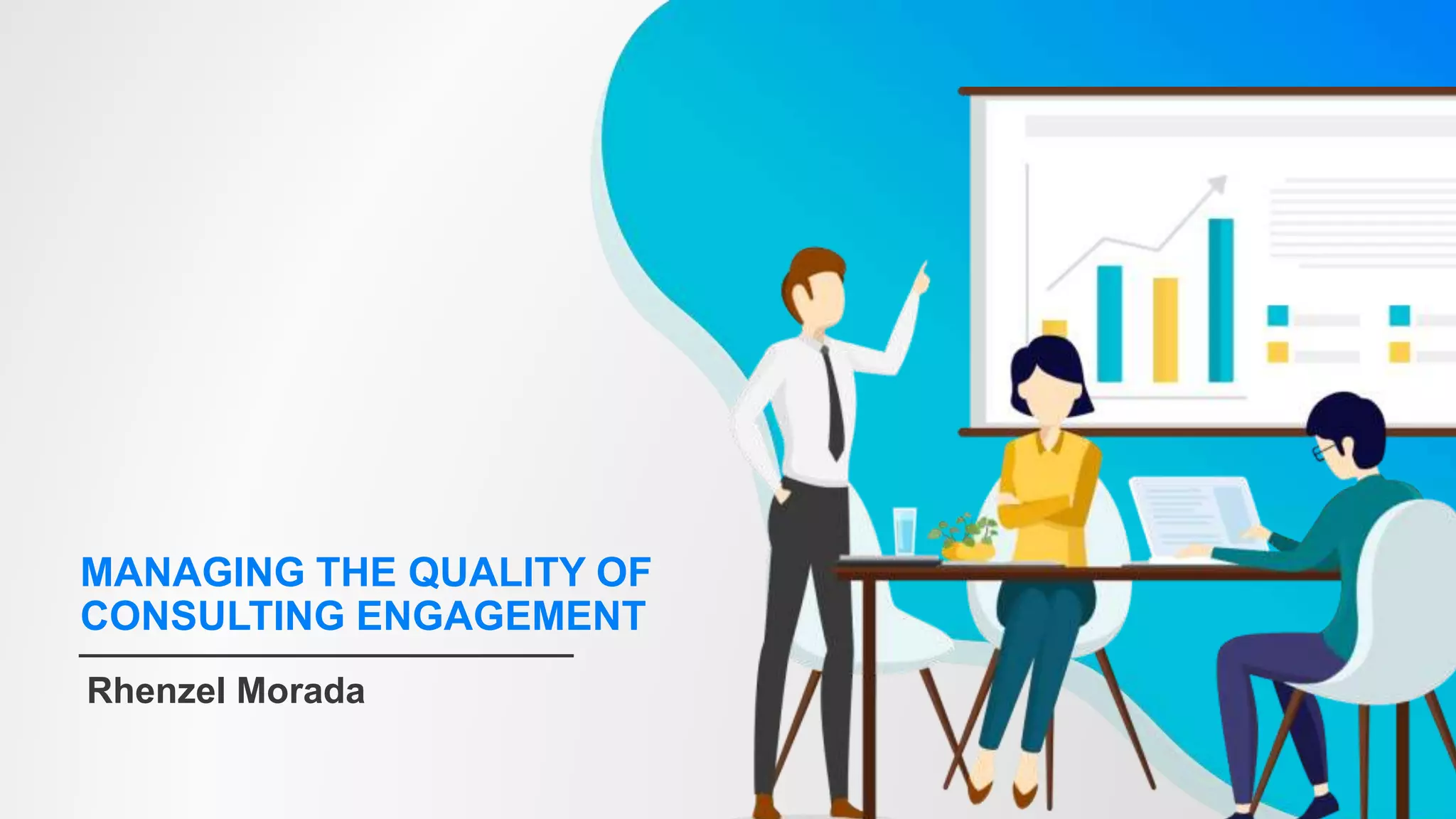 MANAGING THE QUALITY OF CONSULTING ENGAGEMENT

Rhenzel Morada